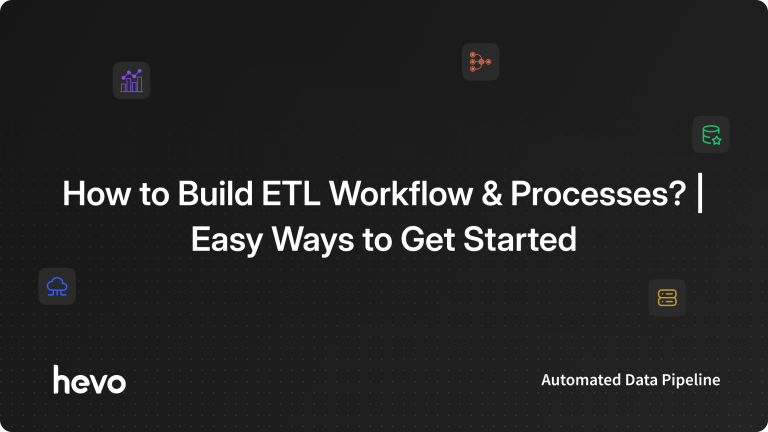 How to Build ETL Workflow & Processes? | Easy Ways to Get Started

hevo

Automated Data Pipeline